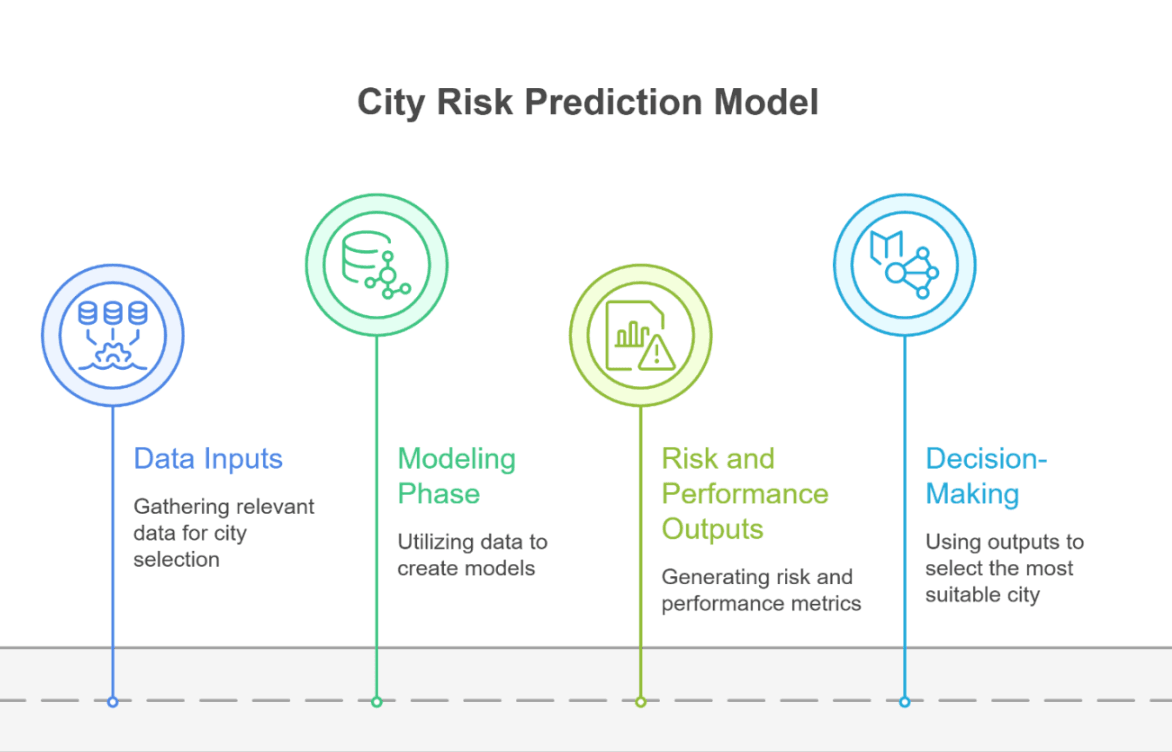 City Risk Prediction Model

Data Inputs

Gathering relevant data for city selection

Modeling Phase

Utilizing data to create models

Risk and Performance Outputs

Generating risk and performance metrics

Decision-Making

Using outputs to select the most suitable city